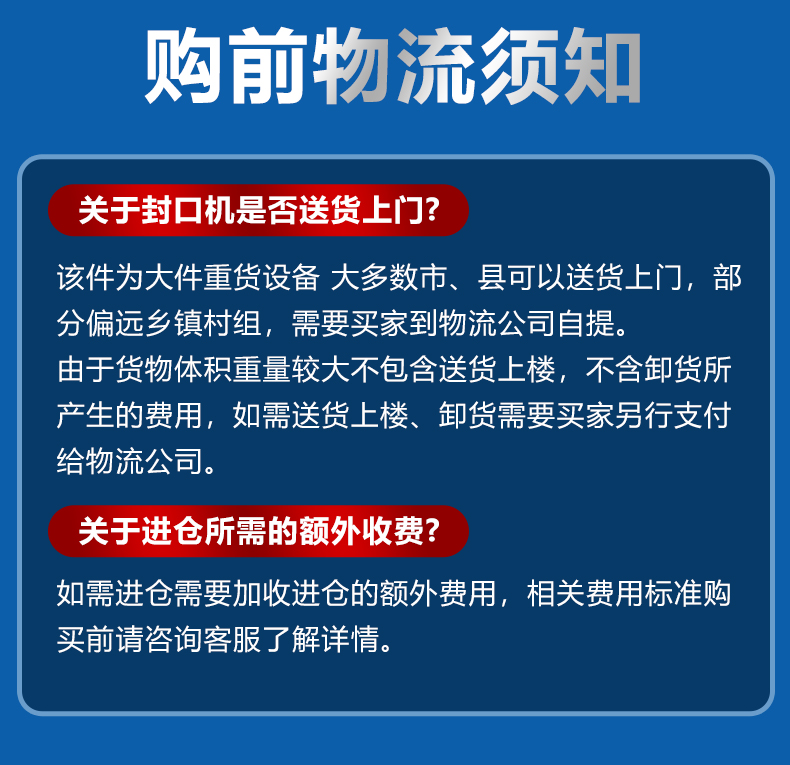 购前物流须知

关于封口机是否送货上门?

该件为大件重货设备 大多数市、县可以送货上门，部分偏远乡镇村组，需要买家到物流公司自提。
由于货物体积重量较大不包含送货上楼，不含卸货所产生的费用，如需送货上楼、卸货需要买家另行支付给物流公司。

关于进仓所需的额外收费?

如需进仓需要加收进仓的额外费用，相关费用标准购买前请咨询客服了解详情。